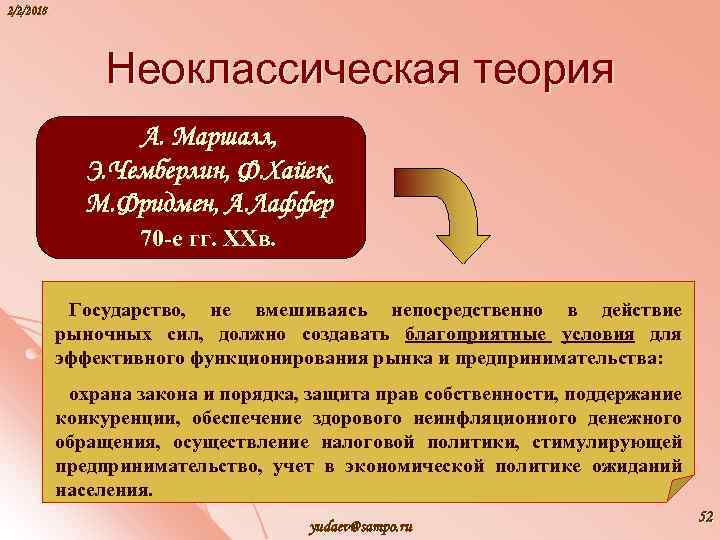 2/2/2018

Неоклассическая теория

А. Маршалл, Э.Чемберлин, Ф.Хайек, М.Фридмен, А.Лаффер 70-е гг. XXв.

Государство, не вмешиваясь непосредственно в действие рыночных сил, должно создавать благоприятные условия для эффективного функционирования рынка и предпринимательства:

охрана закона и порядка, защита прав собственности, поддержание конкуренции, обеспечение здорового неинфляционного денежного обращения, осуществление налоговой политики, стимулирующей предпринимательство, учет в экономической политике ожиданий населения.

yudaev@sampo.ru

52